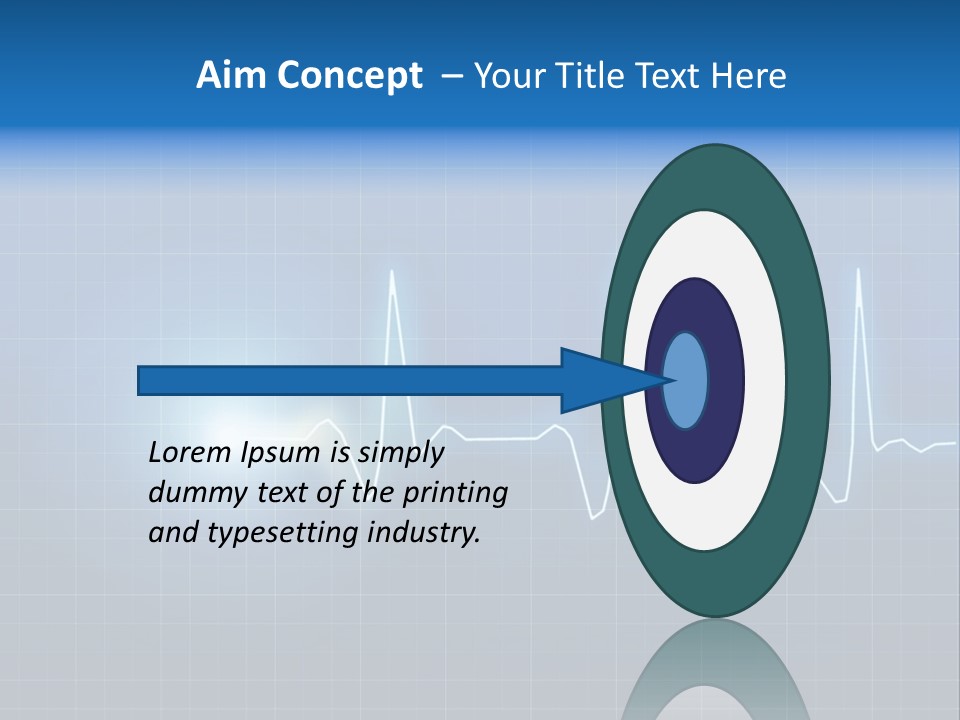 Aim Concept – Your Title Text Here

Lorem Ipsum is simply dummy text of the printing and typesetting industry.